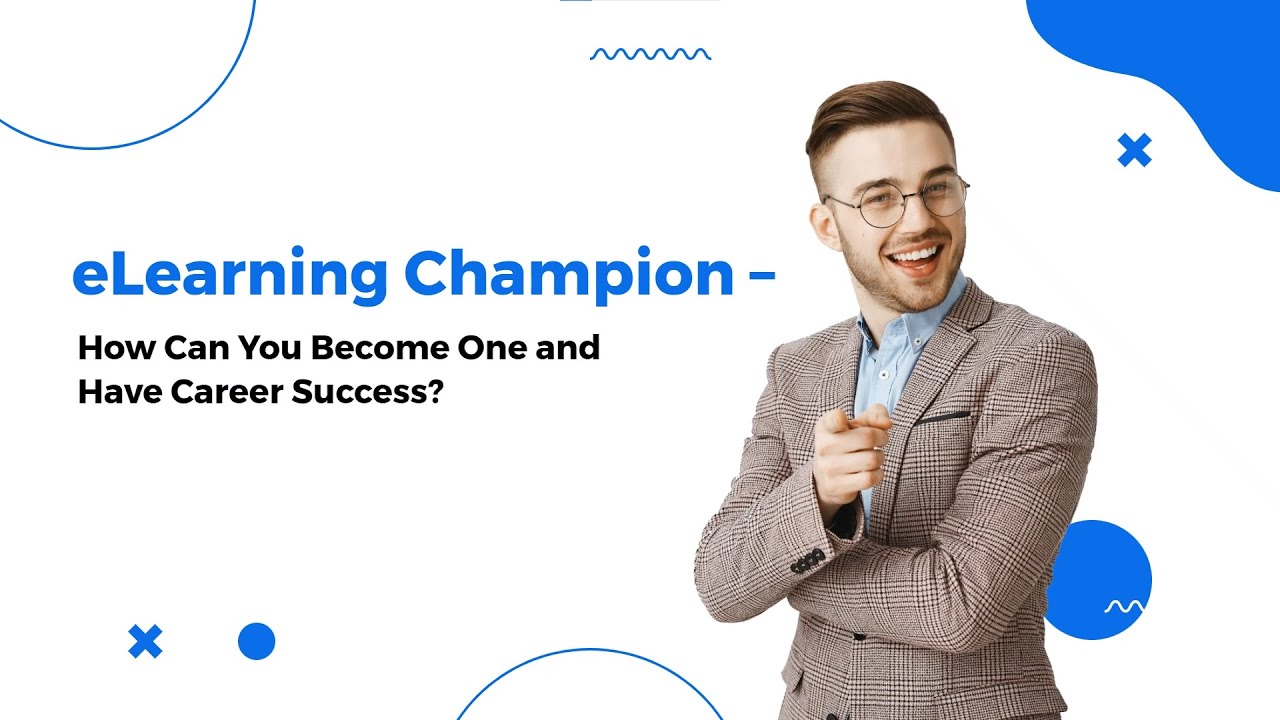 eLearning Champion –

How Can You Become One and Have Career Success?